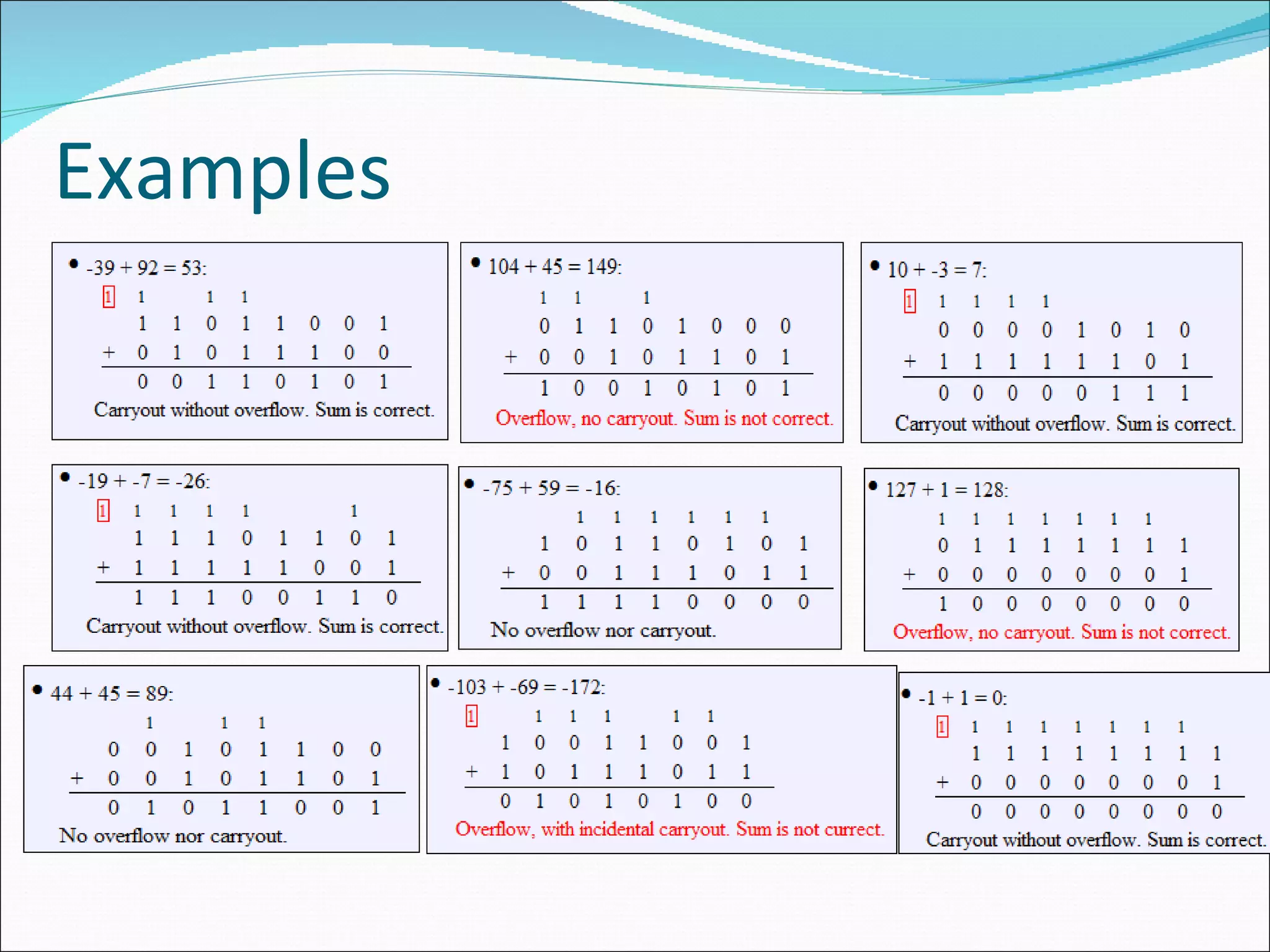 Examples

• -39 + 92 = 53:

1 1 1 1
1 1 0 1 1 0 0 1
+ 0 1 0 1 1 1 0 0
0 0 1 1 0 1 0 1

Carryout without overflow. Sum is correct.

• 104 + 45 = 149:

1 1 1
0 1 1 0 1 0 0 0
+ 0 0 1 0 1 1 0 1
1 0 0 1 0 1 0 1

Overflow, no carryout. Sum is not correct.

• 10 + -3 = 7:

1 1 1 1 1
0 0 0 0 1 0 1 0
+ 1 1 1 1 1 1 0 1
0 0 0 0 0 1 1 1

Carryout without overflow. Sum is correct.

• -19 + -7 = -26:

1 1 1 1 1 1
1 1 1 0 1 1 0 1
+ 1 1 1 1 1 0 0 1
1 1 1 0 0 1 1 0

Carryout without overflow. Sum is correct.

• -75 + 59 = -16:

1 1 1 1 1 1
1 0 1 1 0 1 0 1
+ 0 0 1 1 1 0 1 1
1 1 1 1 0 0 0 0

No overflow nor carryout.

• 127 + 1 = 128:

1 1 1 1 1 1 1
0 1 1 1 1 1 1 1
+ 0 0 0 0 0 0 0 1
1 0 0 0 0 0 0 0

Overflow, no carryout. Sum is not correct.

• 44 + 45 = 89:

1 1 1
0 0 1 0 1 1 0 0
+ 0 0 1 0 1 1 0 1
0 1 0 1 1 0 0 1

No overflow nor carryout.

• -103 + -69 = -172:

1 1 1 1 1 1
1 0 0 1 1 0 0 1
+ 1 0 1 1 1 0 1 1
0 1 0 1 0 1 0 0

Overflow, with incidental carryout. Sum is not currect.

• -1 + 1 = 0:

1 1 1 1 1 1 1 1
1 1 1 1 1 1 1 1
+ 0 0 0 0 0 0 0 1
0 0 0 0 0 0 0 0

Carryout without overflow. Sum is correct.